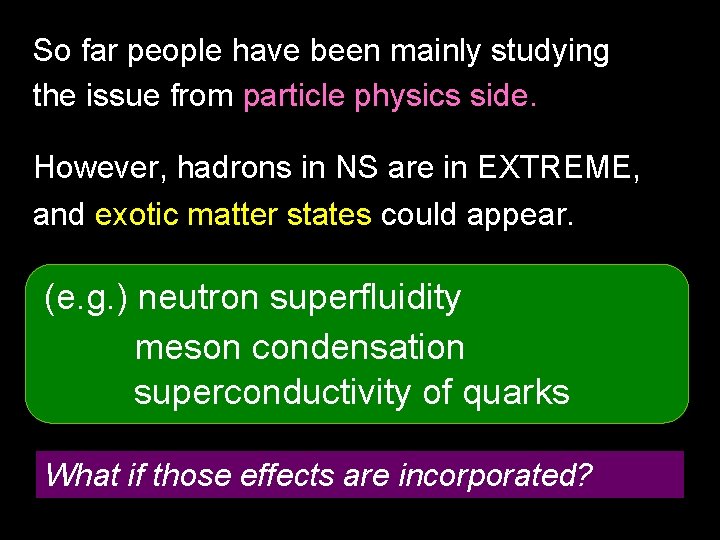 So far people have been mainly studying the issue from particle physics side.

However, hadrons in NS are in EXTREME, and exotic matter states could appear.

(e.g.) neutron superfluidity
meson condensation
superconductivity of quarks

What if those effects are incorporated?